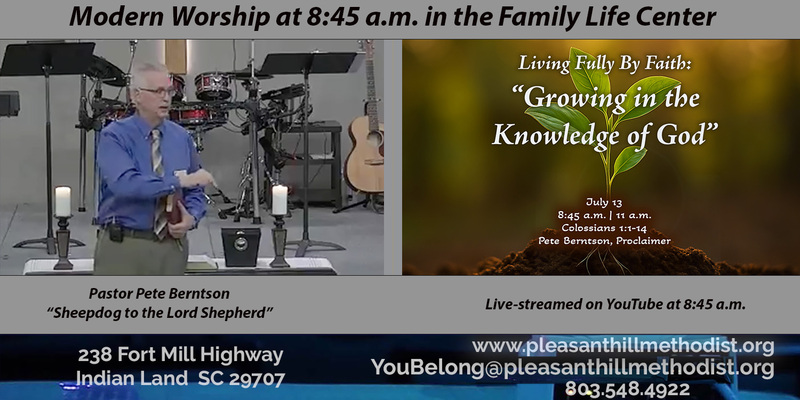 Modern Worship at 8:45 a.m. in the Family Life Center

Living Fully By Faith:
"Growing in the Knowledge of God"

July 13
8:45 a.m. | 11 a.m.
Colossians 1:1-14
Pete Berntson, Proclaimer

Pastor Pete Berntson
"Sheepdog to the Lord Shepherd"

Live-streamed on YouTube at 8:45 a.m.

238 Fort Mill Highway
Indian Land SC 29707

www.pleasanthillmethodist.org
YouBelong@pleasanthillmethodist.org
803.548.4922